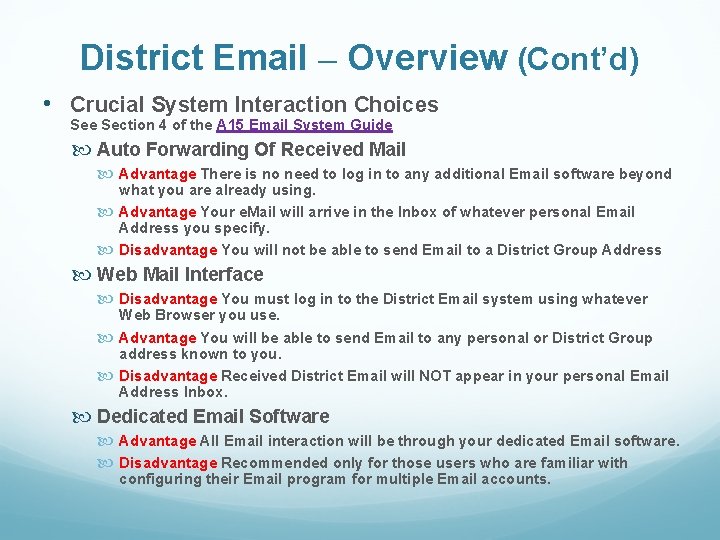 District Email – Overview (Cont'd)

• Crucial System Interaction Choices
See Section 4 of the A15 Email System Guide

Auto Forwarding Of Received Mail

Advantage There is no need to log in to any additional Email software beyond what you are already using.

Advantage Your eMail will arrive in the Inbox of whatever personal Email Address you specify.

Disadvantage You will not be able to send Email to a District Group Address

Web Mail Interface

Disadvantage You must log in to the District Email system using whatever Web Browser you use.

Advantage You will be able to send Email to any personal or District Group address known to you.

Disadvantage Received District Email will NOT appear in your personal Email Address Inbox.

Dedicated Email Software

Advantage All Email interaction will be through your dedicated Email software.

Disadvantage Recommended only for those users who are familiar with configuring their Email program for multiple Email accounts.